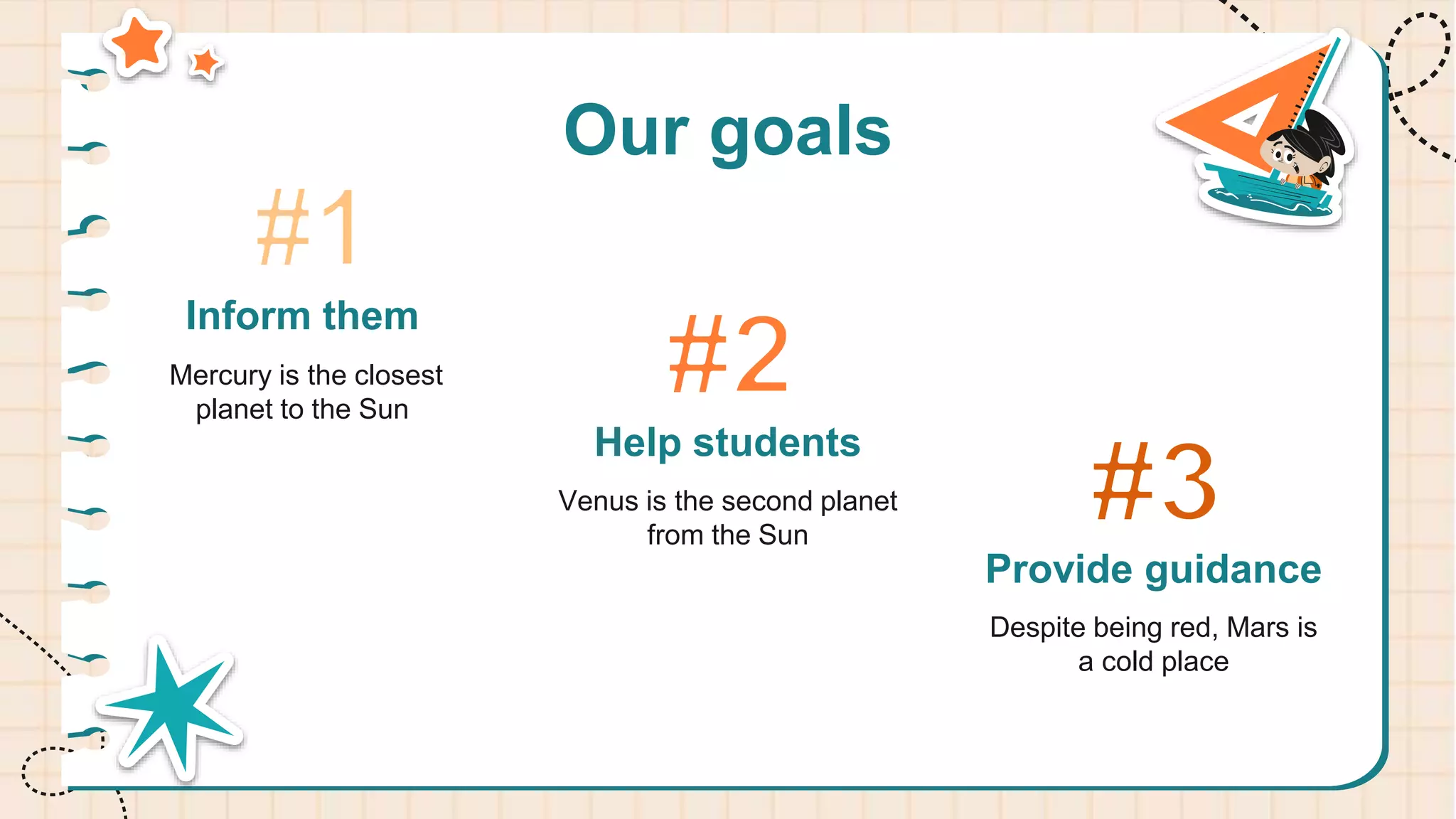 Our goals

#1

Inform them

Mercury is the closest planet to the Sun

#2

Help students

Venus is the second planet from the Sun

#3

Provide guidance

Despite being red, Mars is a cold place